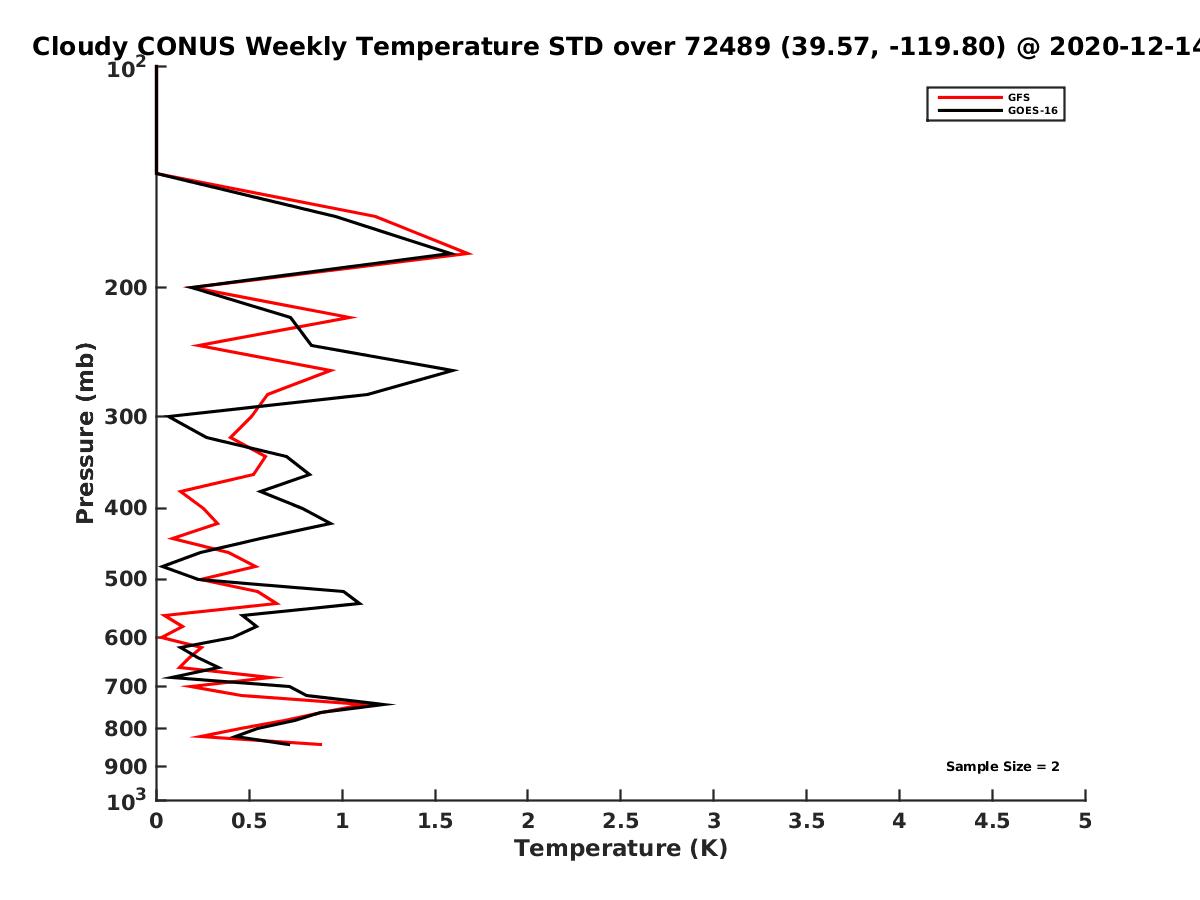 Cloudy CONUS Weekly Temperature STD over 72489 (39.57, -119.80) @ 2020-12-14

GFS
GOES-16

Pressure (mb)

$10^2$
200
300
400
500
600
700
800
900
$10^3$

Sample Size = 2

0
0.5
1
1.5
2
2.5
3
3.5
4
4.5
5

Temperature (K)